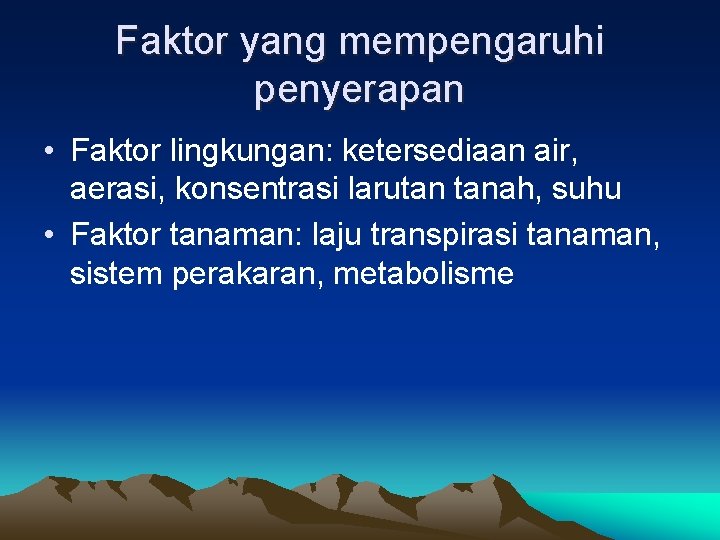 Faktor yang mempengaruhi penyerapan

• Faktor lingkungan: ketersediaan air, aerasi, konsentrasi larutan tanah, suhu
• Faktor tanaman: laju transpirasi tanaman, sistem perakaran, metabolisme